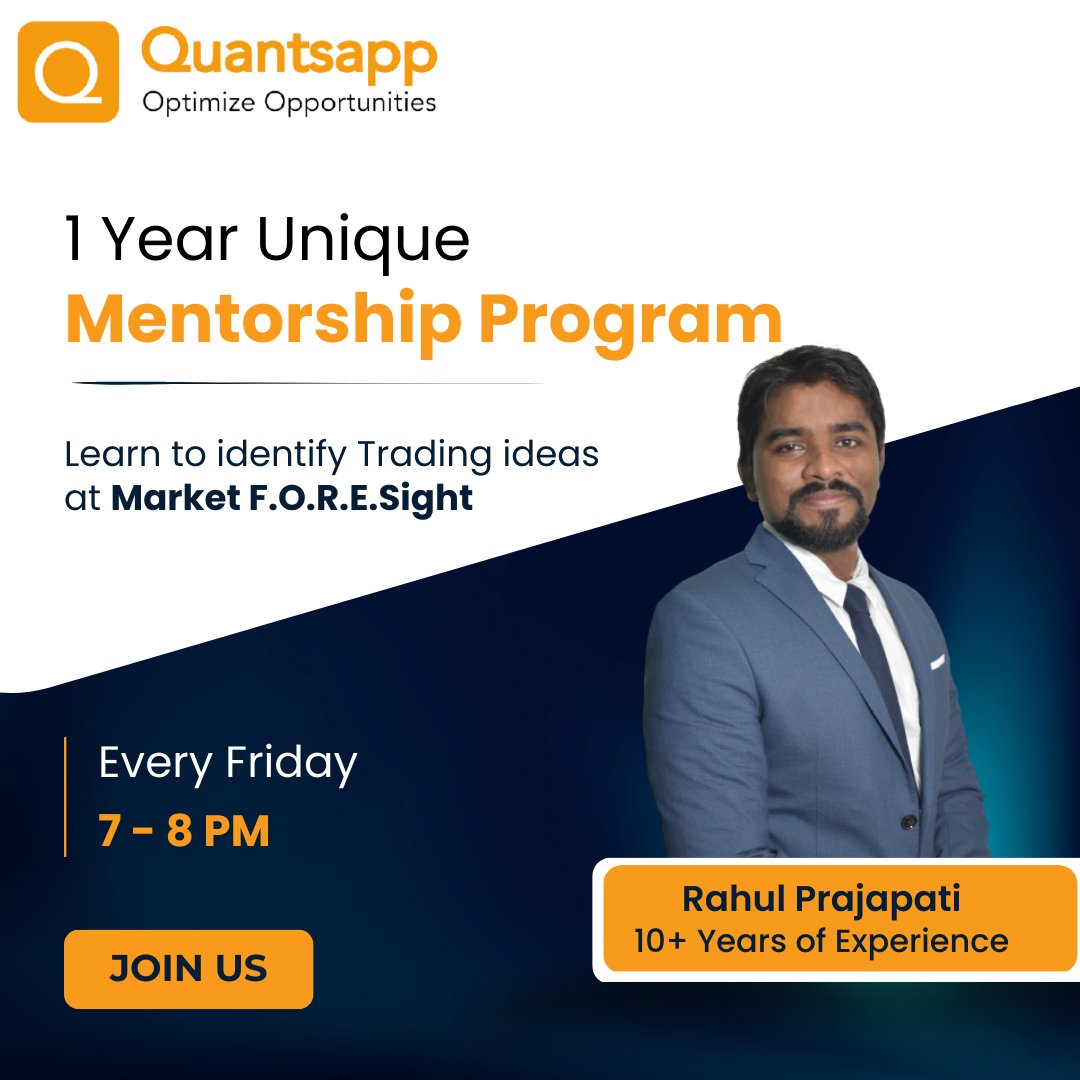 Quantsapp
Optimize Opportunities

1 Year Unique
Mentorship Program

Learn to identify Trading ideas at Market F.O.R.E.Sight

Every Friday
7 - 8 PM

JOIN US

Rahul Prajapati
10+ Years of Experience